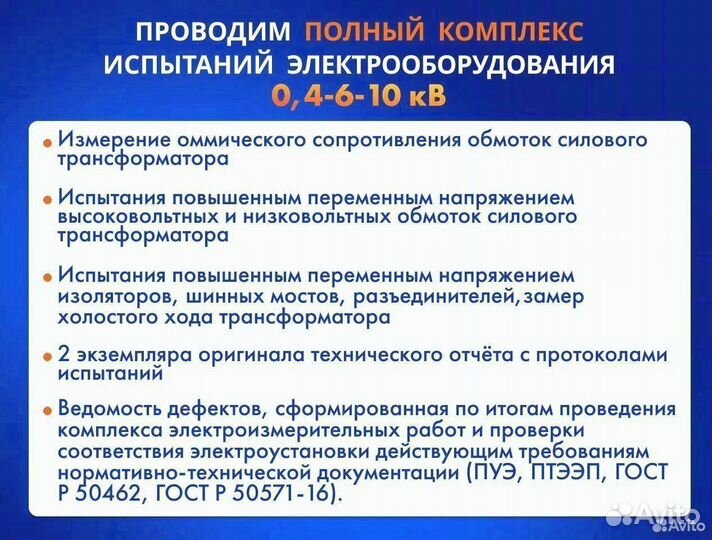 ПРОВОДИМ ПОЛНЫЙ КОМПЛЕКС ИСПЫТАНИЙ ЭЛЕКТРООБОРУДОВАНИЯ 0, 4-6-10 кВ

• Измерение оммического сопротивления обмоток силового трансформатора

• Испытания повышенным переменным напряжением высоковольтных и низковольтных обмоток силового трансформатора

• Испытания повышенным переменным напряжением изоляторов, шинных мостов, разъединителей, замер холостого хода трансформатора

• 2 экземпляра оригинала технического отчёта с протоколами испытаний

• Ведомость дефектов, сформированная по итогам проведения комплекса электроизмерительных работ и проверки соответствия электроустановки действующим требованиям нормативно-технической документации (ПУЭ, ПТЭЭП, ГОСТ Р 50462, ГОСТ Р 50571-16).

Avito